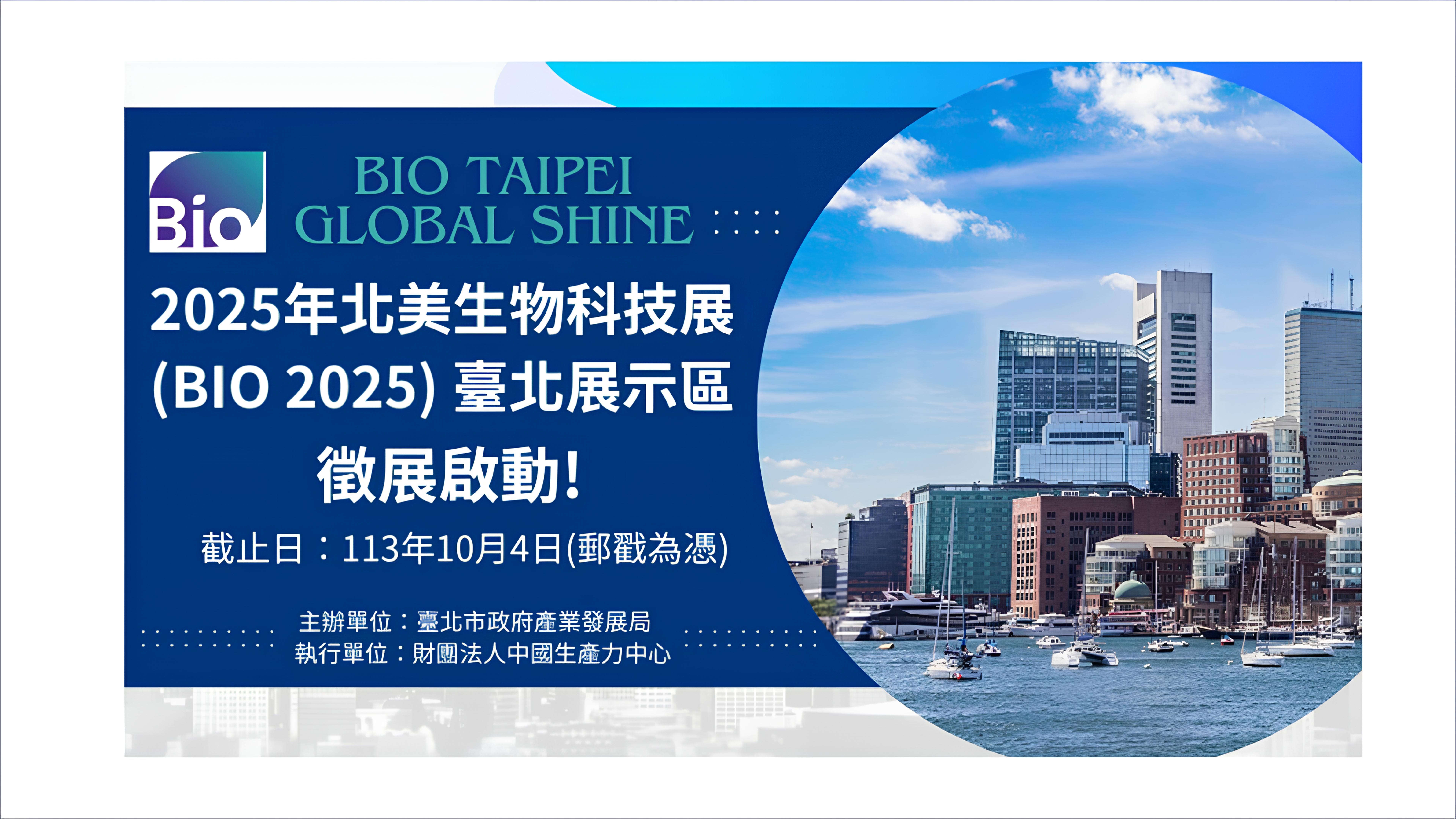 Bio

BIO TAIPEI GLOBAL SHINE

2025年北美生物科技展 (BIO 2025) 臺北展示區 徵展啟動!

截止日：113年10月4日(郵戳為憑)

主辦單位：臺北市政府產業發展局
執行單位：財團法人中國生產力中心